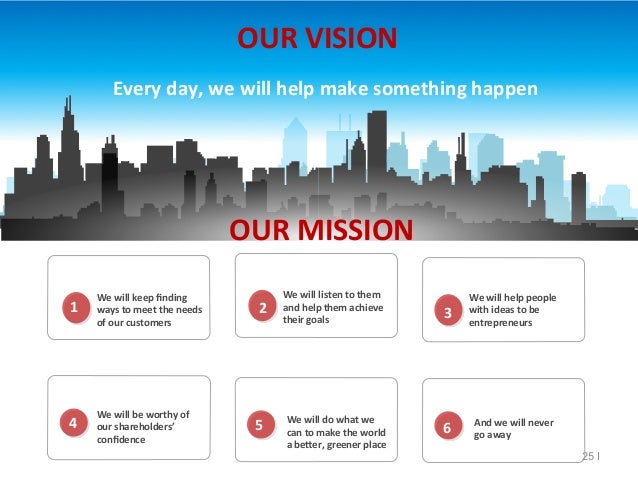 OUR VISION

Every day, we will help make something happen

OUR MISSION

1 We will keep finding ways to meet the needs of our customers

2 We will listen to them and help them achieve their goals

3 We will help people with ideas to be entrepreneurs

4 We will be worthy of our shareholders' confidence

5 We will do what we can to make the world a better, greener place

6 And we will never go away

25 |